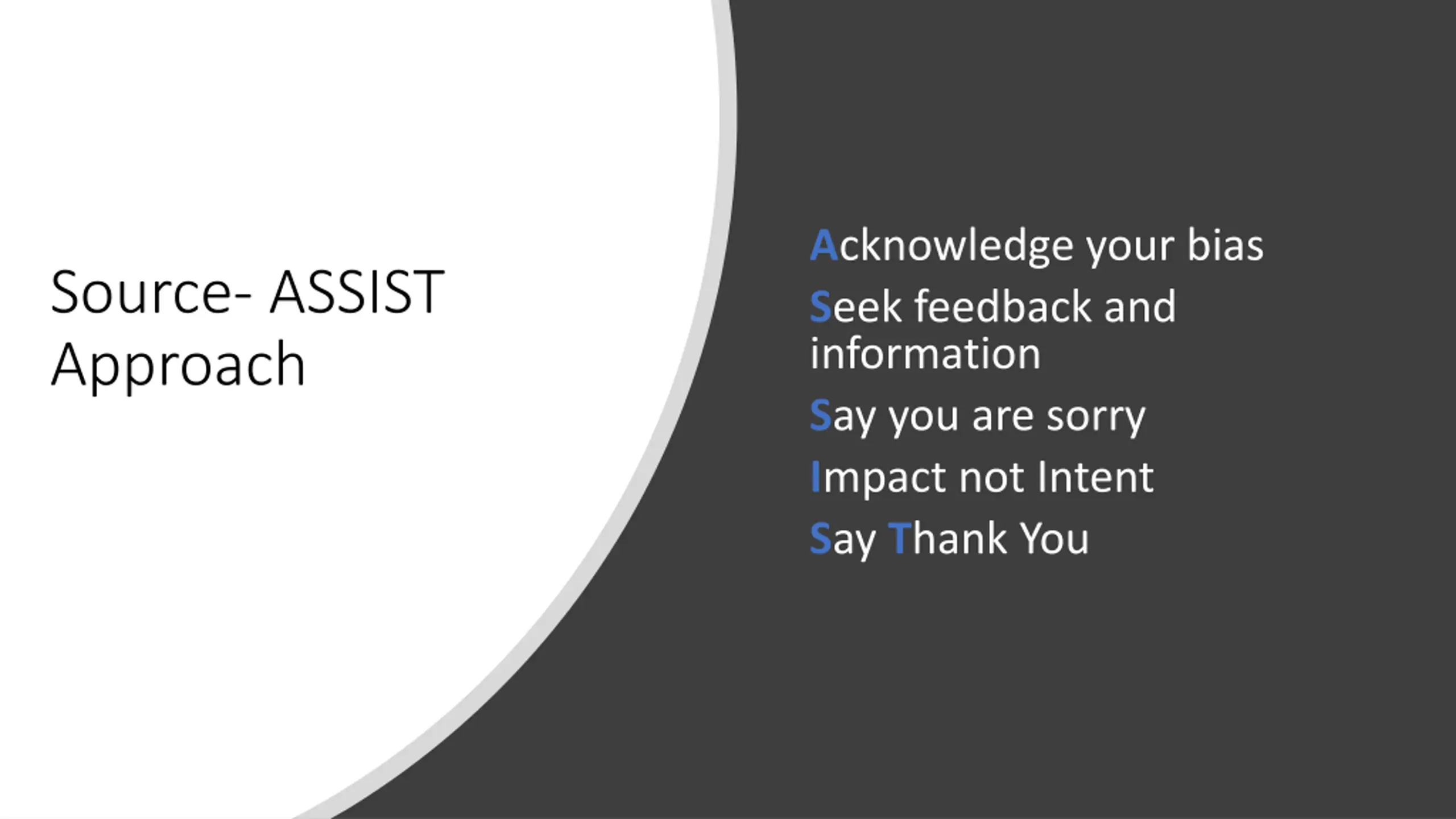 Source- ASSIST Approach

Acknowledge your bias

Seek feedback and information

Say you are sorry

Impact not Intent

Say Thank You